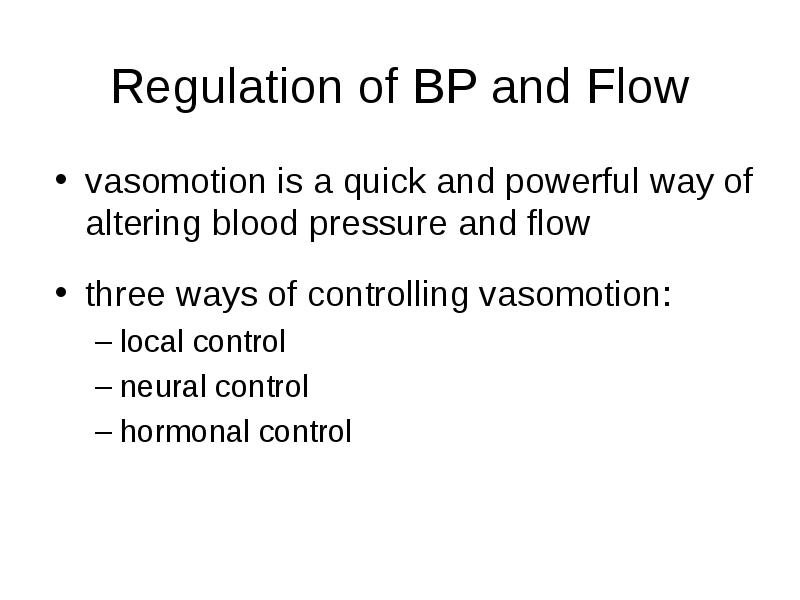 Regulation of BP and Flow

• vasomotion is a quick and powerful way of altering blood pressure and flow

• three ways of controlling vasomotion:
– local control
– neural control
– hormonal control